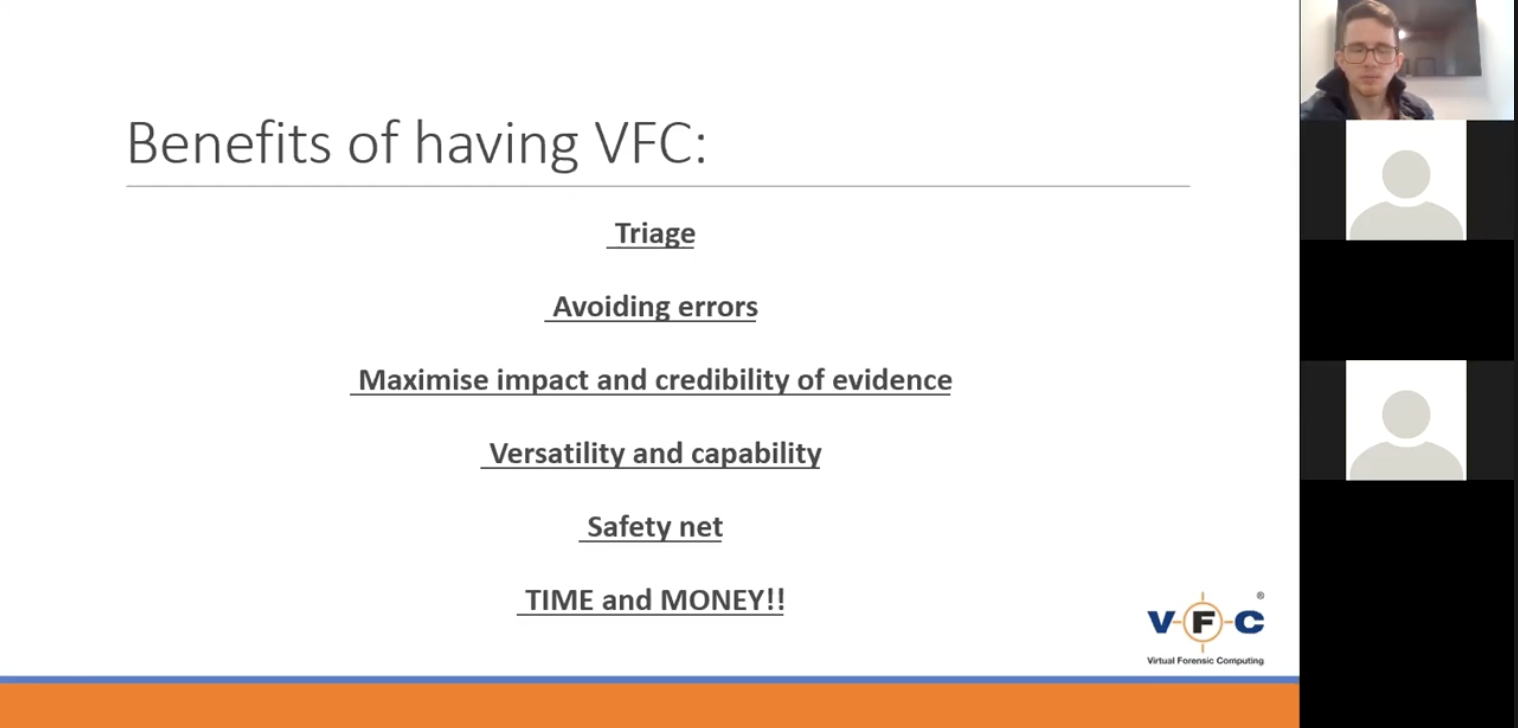 Benefits of having VFC:

Triage

Avoiding errors

Maximise impact and credibility of evidence

Versatility and capability

Safety net

TIME and MONEY!!

V-F-C®
Virtual Forensic Computing